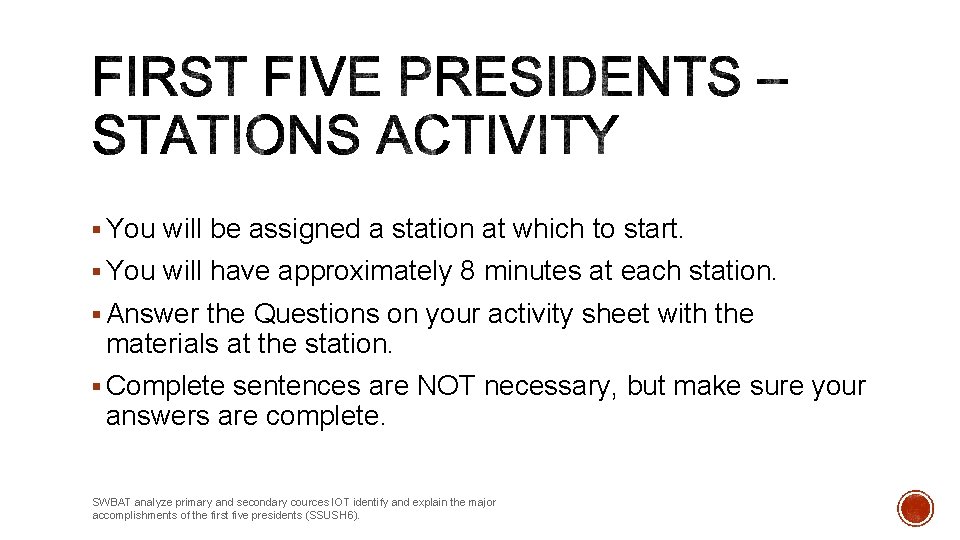 FIRST FIVE PRESIDENTS – STATIONS ACTIVITY

▪ You will be assigned a station at which to start.

▪ You will have approximately 8 minutes at each station.

▪ Answer the Questions on your activity sheet with the materials at the station.

▪ Complete sentences are NOT necessary, but make sure your answers are complete.

SWBAT analyze primary and secondary cources IOT identify and explain the major accomplishments of the first five presidents (SSUSH6).